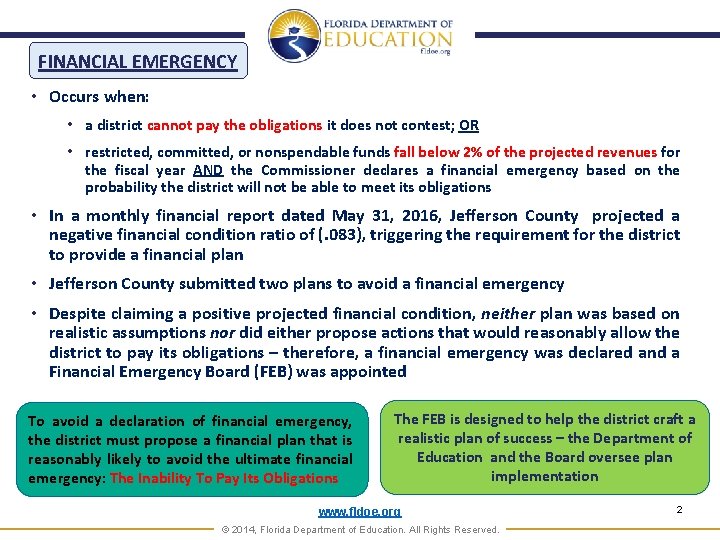 FLORIDA DEPARTMENT OF EDUCATION
fldoe.org

FINANCIAL EMERGENCY

• Occurs when:

• a district cannot pay the obligations it does not contest; OR

• restricted, committed, or nonspendable funds fall below 2% of the projected revenues for the fiscal year AND the Commissioner declares a financial emergency based on the probability the district will not be able to meet its obligations

• In a monthly financial report dated May 31, 2016, Jefferson County projected a negative financial condition ratio of (.083), triggering the requirement for the district to provide a financial plan

• Jefferson County submitted two plans to avoid a financial emergency

• Despite claiming a positive projected financial condition, neither plan was based on realistic assumptions nor did either propose actions that would reasonably allow the district to pay its obligations – therefore, a financial emergency was declared and a Financial Emergency Board (FEB) was appointed

To avoid a declaration of financial emergency, the district must propose a financial plan that is reasonably likely to avoid the ultimate financial emergency: The Inability To Pay Its Obligations

The FEB is designed to help the district craft a realistic plan of success – the Department of Education and the Board oversee plan implementation

www.fldoe.org

2

© 2014, Florida Department of Education. All Rights Reserved.